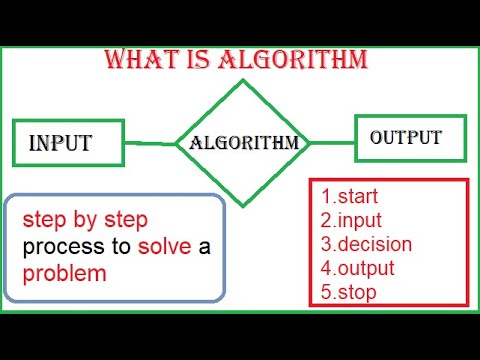 WHAT IS ALGORITHM

INPUT

ALGORITHM

OUTPUT

step by step process to solve a problem

1.start
2.input
3.decision
4.output
5.stop